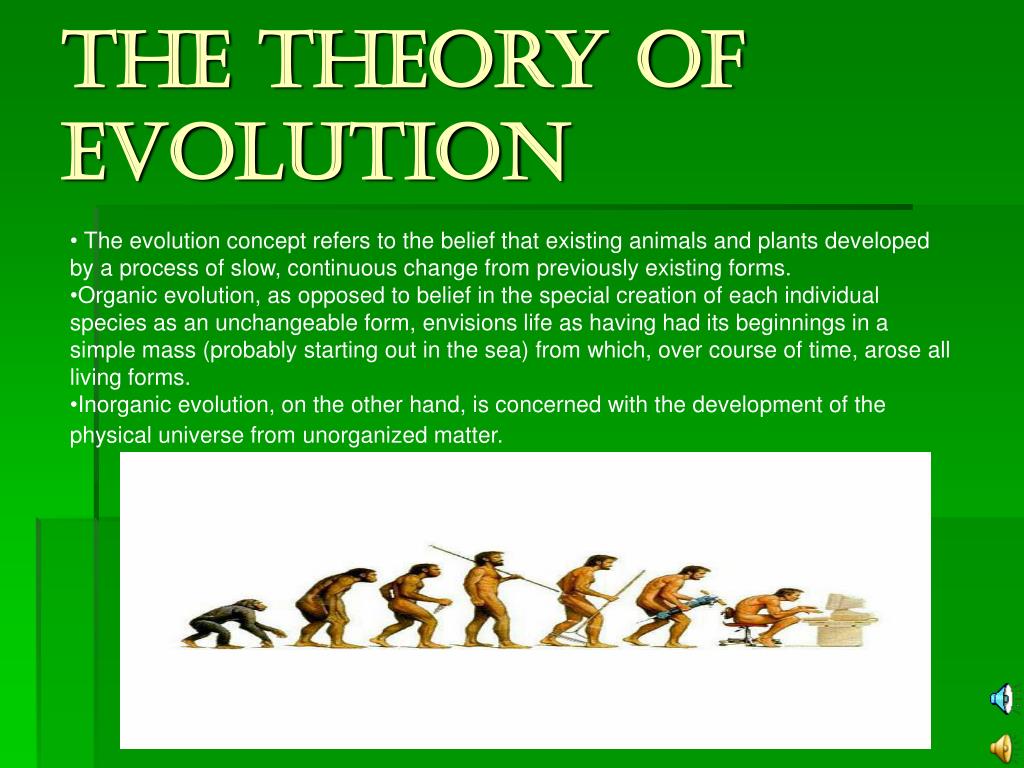 THE THEORY OF EVOLUTION

• The evolution concept refers to the belief that existing animals and plants developed by a process of slow, continuous change from previously existing forms.
•Organic evolution, as opposed to belief in the special creation of each individual species as an unchangeable form, envisions life as having had its beginnings in a simple mass (probably starting out in the sea) from which, over course of time, arose all living forms.
•Inorganic evolution, on the other hand, is concerned with the development of the physical universe from unorganized matter.